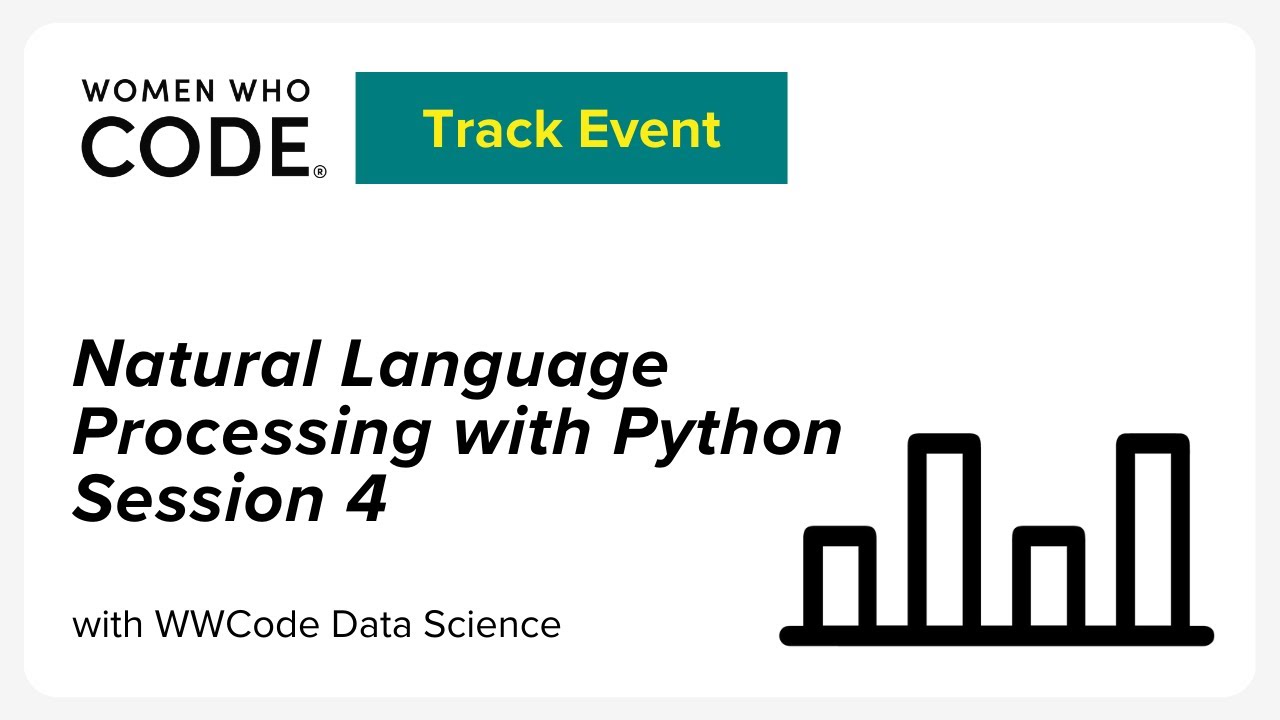 WOMEN WHO CODE®

Track Event

Natural Language Processing with Python Session 4

with WWCode Data Science